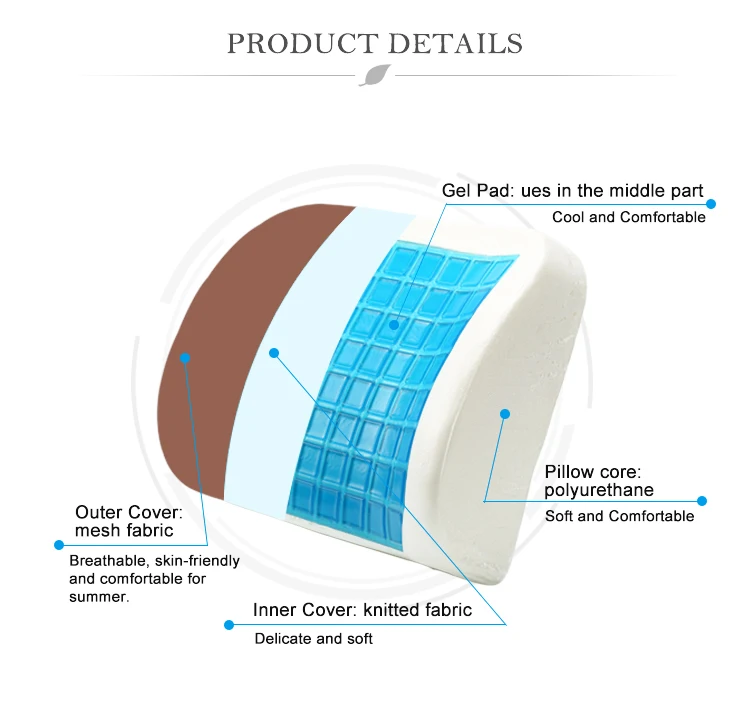 PRODUCT DETAILS

Gel Pad: ues in the middle part
Cool and Comfortable

Pillow core: polyurethane
Soft and Comfortable

Outer Cover: mesh fabric
Breathable, skin-friendly and comfortable for summer.

Inner Cover: knitted fabric
Delicate and soft